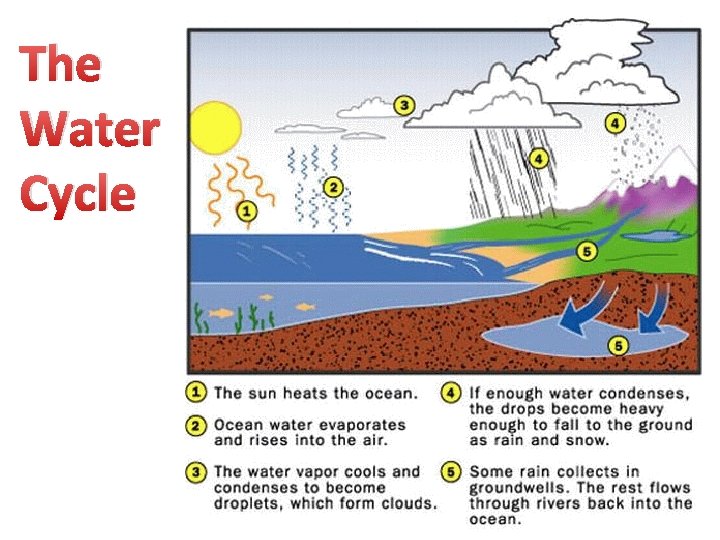 The Water Cycle

3

4

4

2

1

5

5

1 The sun heats the ocean.

2 Ocean water evaporates and rises into the air.

3 The water vapor cools and condenses to become droplets, which form clouds.

4 If enough water condenses, the drops become heavy enough to fall to the ground as rain and snow.

5 Some rain collects in groundwells. The rest flows through rivers back into the ocean.